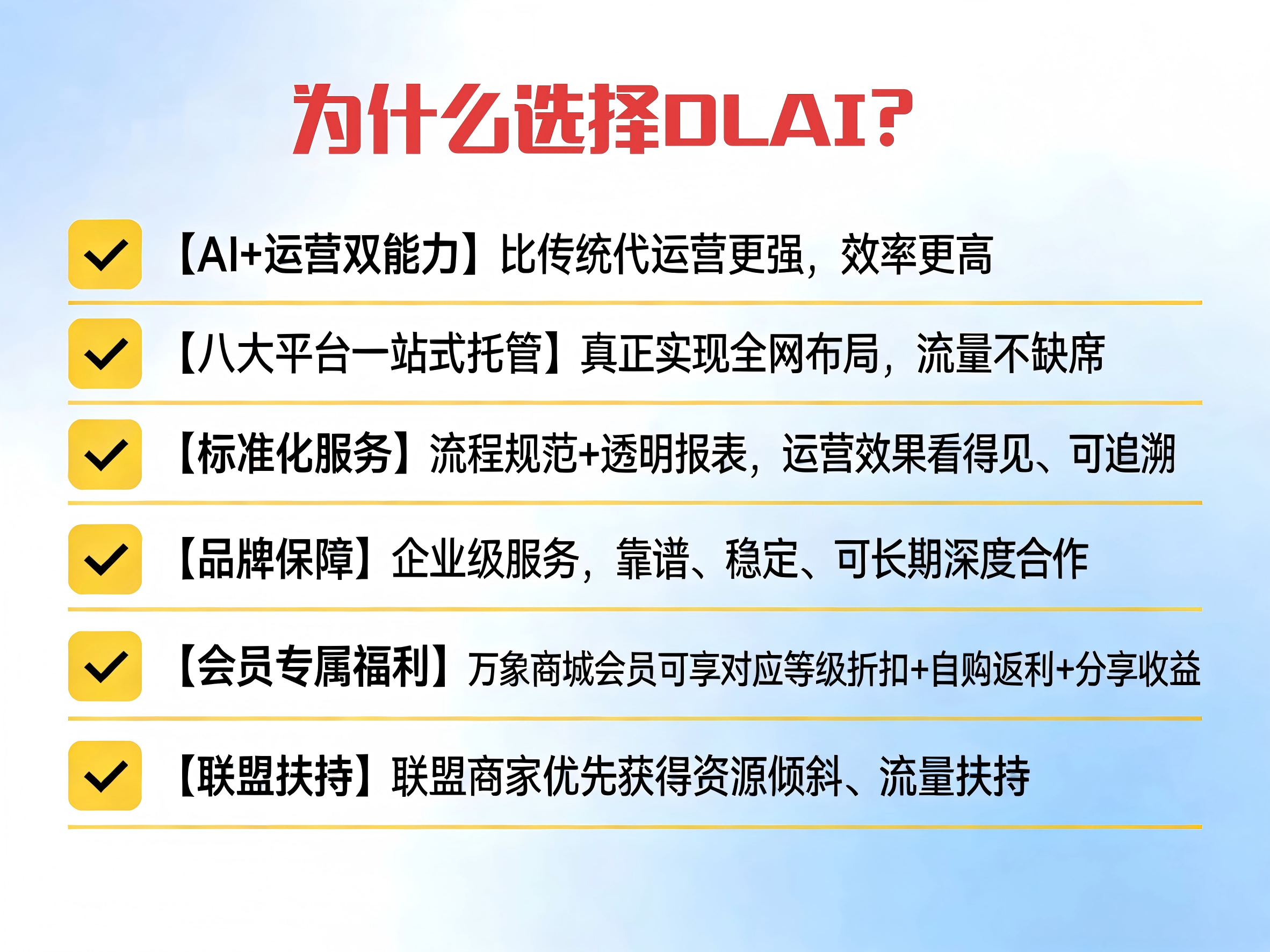 为什么选择DLAI?

【AI+运营双能力】比传统代运营更强，效率更高

【八大平台一站式托管】真正实现全网布局，流量不缺席

【标准化服务】流程规范+透明报表，运营效果看得见、可追溯

【品牌保障】企业级服务，靠谱、稳定、可长期深度合作

【会员专属福利】万象商城会员可享对应等级折扣+自购返利+分享收益

【联盟扶持】联盟商家优先获得资源倾斜、流量扶持